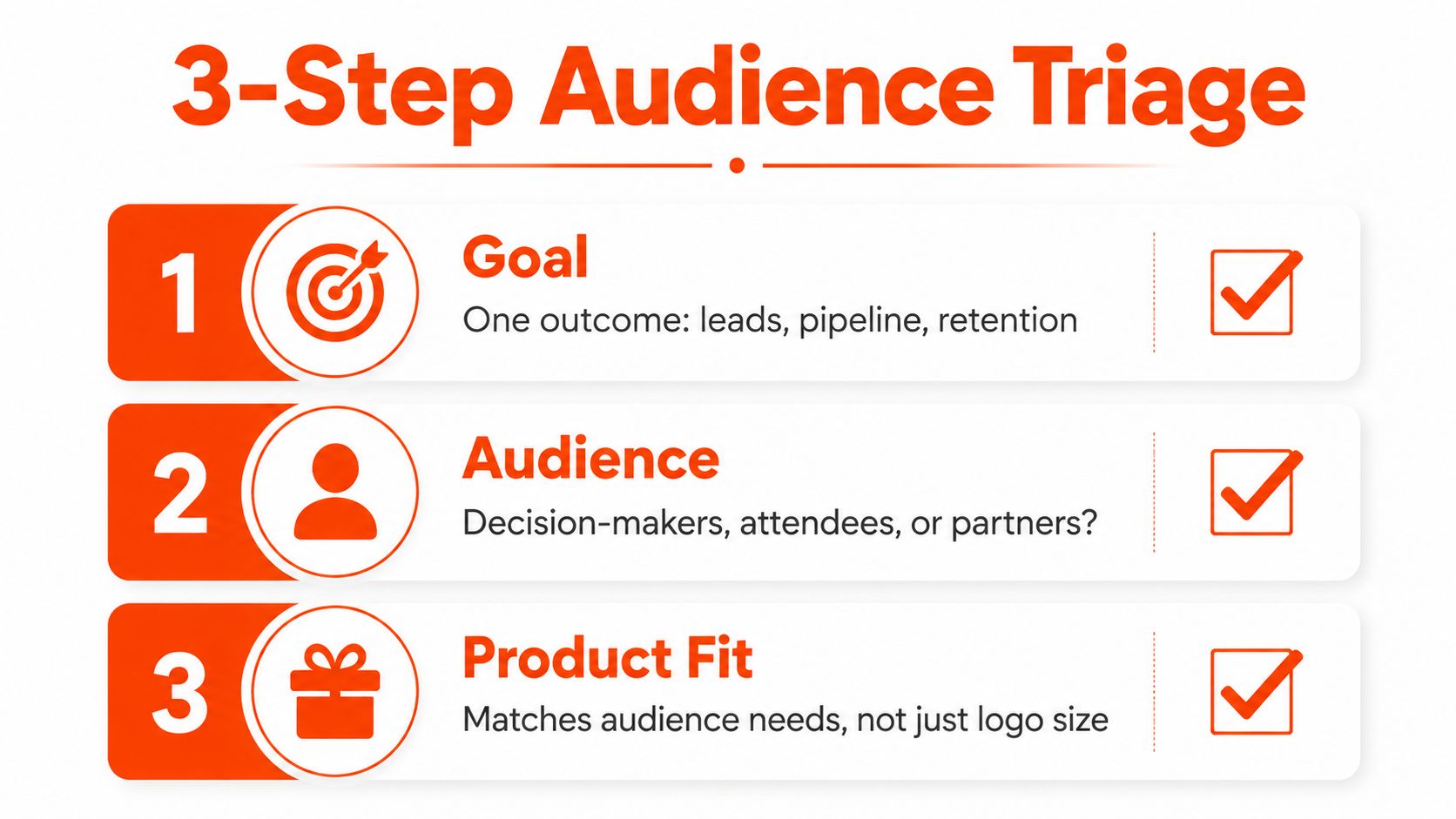 3-Step Audience Triage

1

Goal

One outcome: leads, pipeline, retention

2

Audience

Decision-makers, attendees, or partners?

3

Product Fit

Matches audience needs, not just logo size